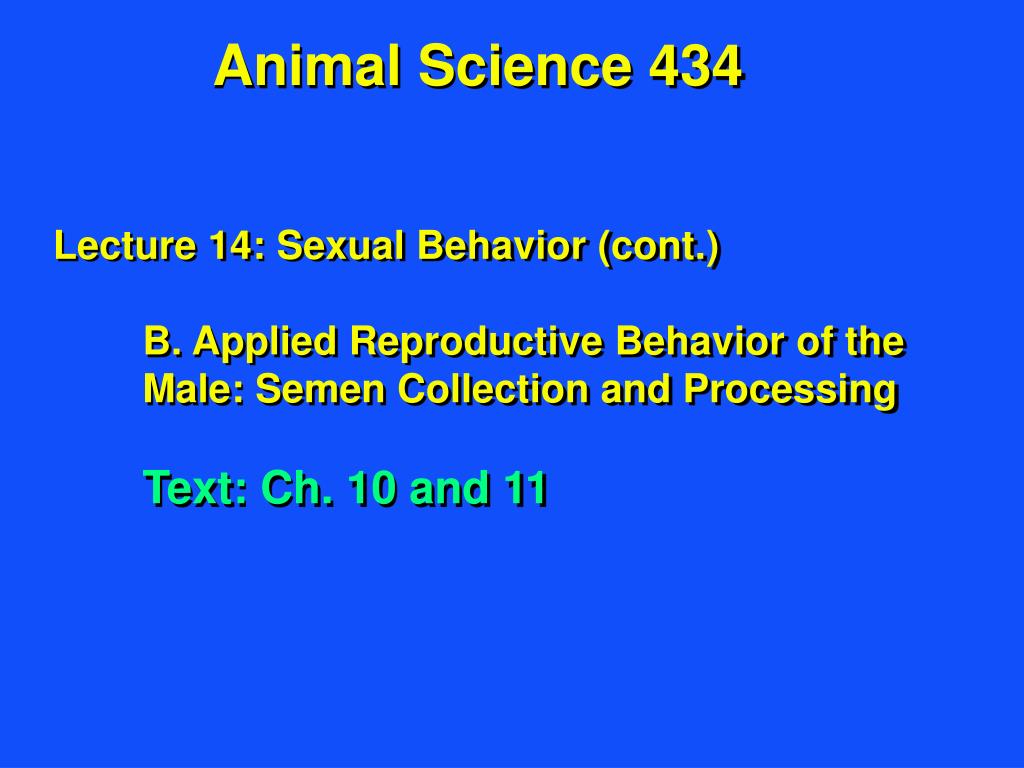 Animal Science 434

Lecture 14: Sexual Behavior (cont.)

B. Applied Reproductive Behavior of the Male: Semen Collection and Processing

Text: Ch. 10 and 11